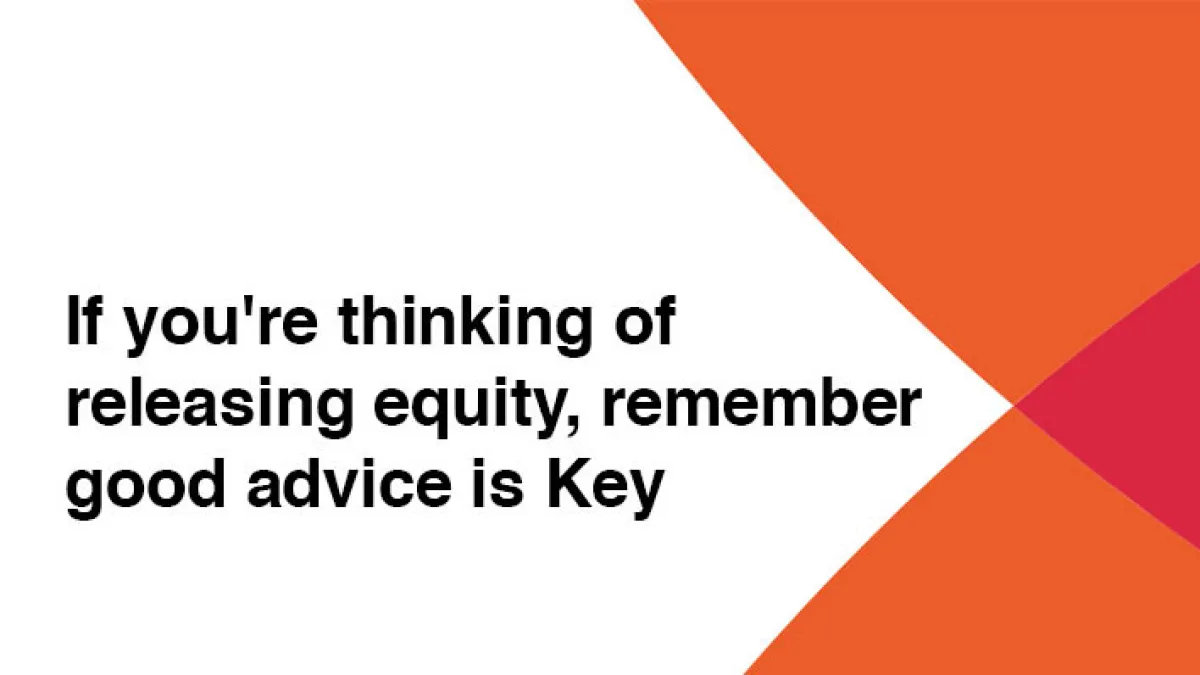 If you're thinking of releasing equity, remember good advice is Key